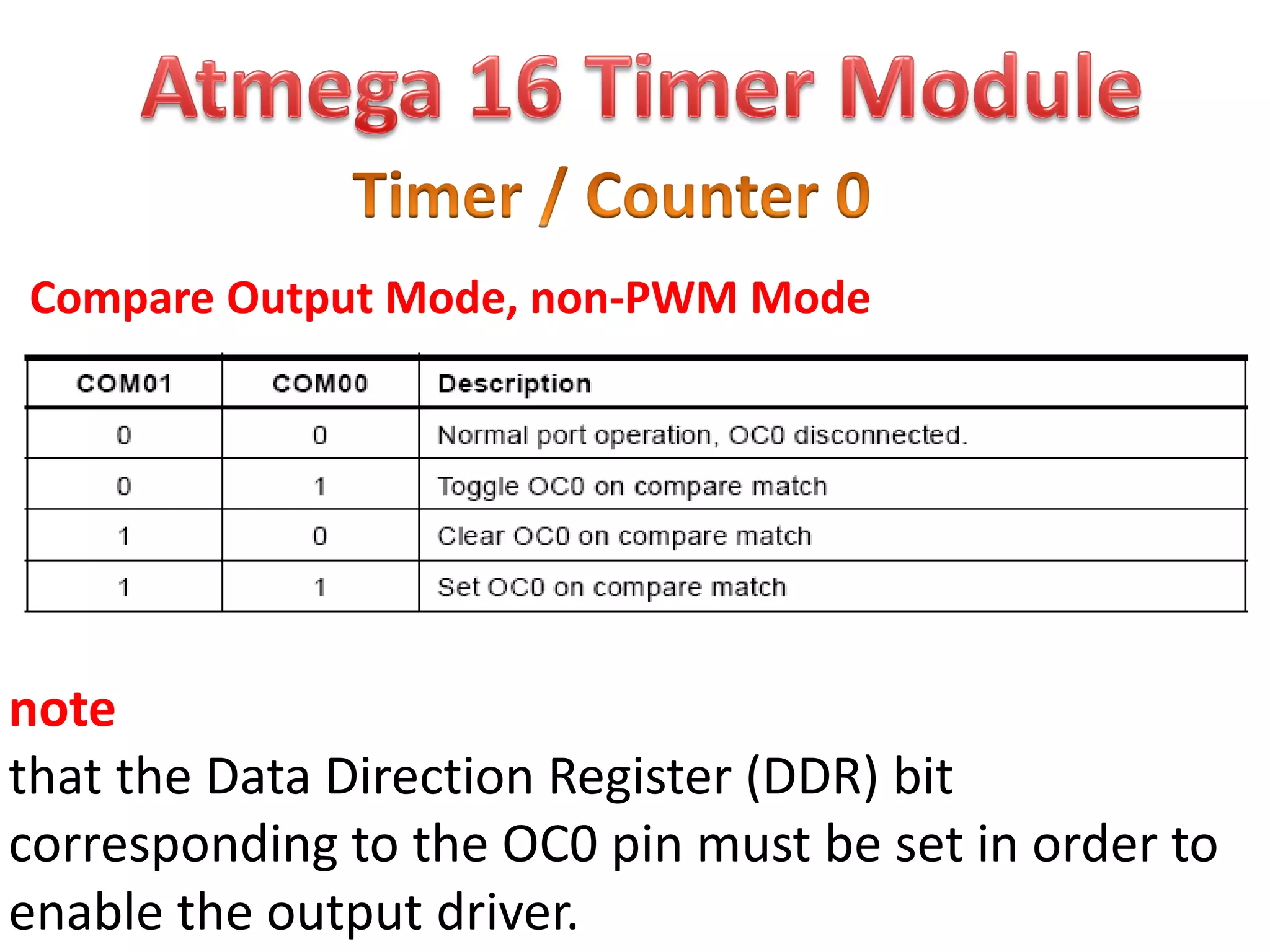 Atmega 16 Timer Module

Timer / Counter 0

Compare Output Mode, non-PWM Mode

| COM01 | COM00 | Description |
|---|---|---|
| 0 | 0 | Normal port operation, OC0 disconnected. |
| 0 | 1 | Toggle OC0 on compare match |
| 1 | 0 | Clear OC0 on compare match |
| 1 | 1 | Set OC0 on compare match |

note

that the Data Direction Register (DDR) bit corresponding to the OC0 pin must be set in order to enable the output driver.